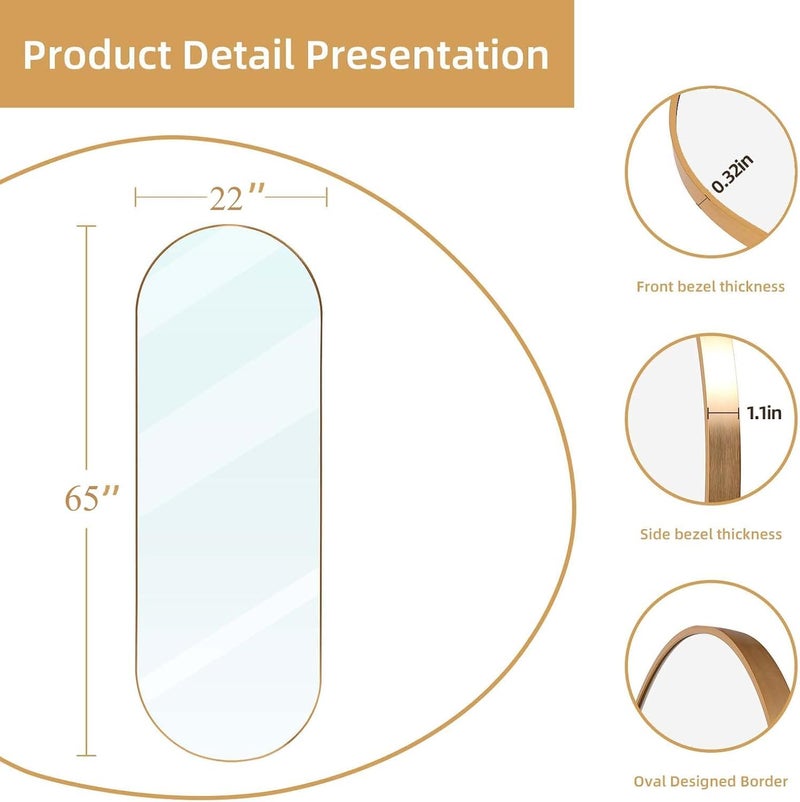 Product Detail Presentation

22″

65″

0.32in

Front bezel thickness

1.1in

Side bezel thickness

Oval Designed Border